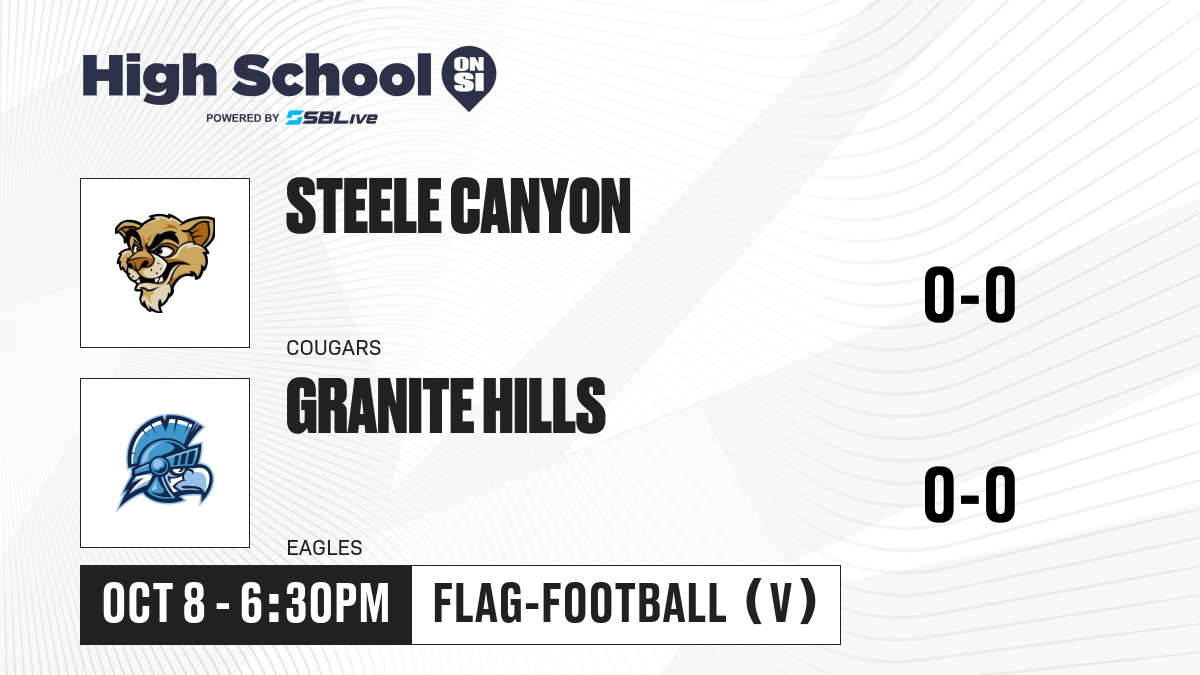 High School ON SI
POWERED BY SBLive

STEELE CANYON
COUGARS
0-0

GRANITE HILLS
EAGLES
0-0

OCT 8 - 6:30PM
FLAG-FOOTBALL (V)